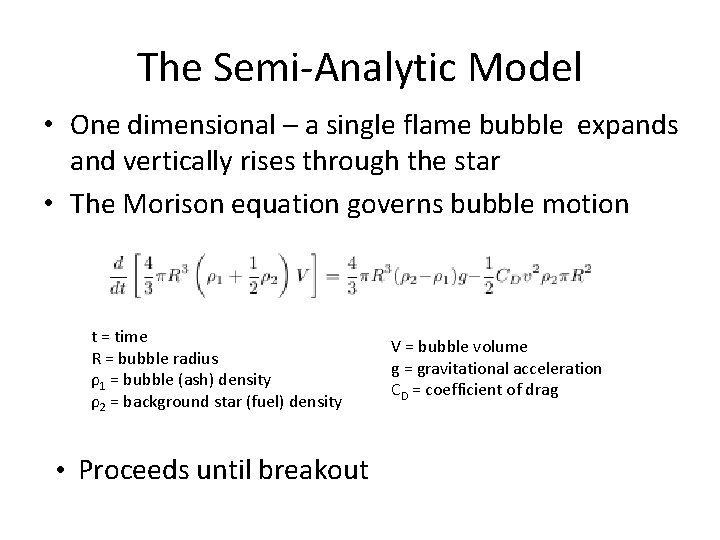 The Semi-Analytic Model

• One dimensional – a single flame bubble expands and vertically rises through the star

• The Morison equation governs bubble motion

$\frac{d}{dt}\left[\frac{4}{3}\pi R^3\left(\rho_1+\frac{1}{2}\rho_2\right)V\right]=\frac{4}{3}\pi R^3(\rho_2-\rho_1)g-\frac{1}{2}C_D v^2\rho_2\pi R^2$

t = time
R = bubble radius
$\rho_1$ = bubble (ash) density
$\rho_2$ = background star (fuel) density

V = bubble volume
g = gravitational acceleration
$C_D$ = coefficient of drag

• Proceeds until breakout